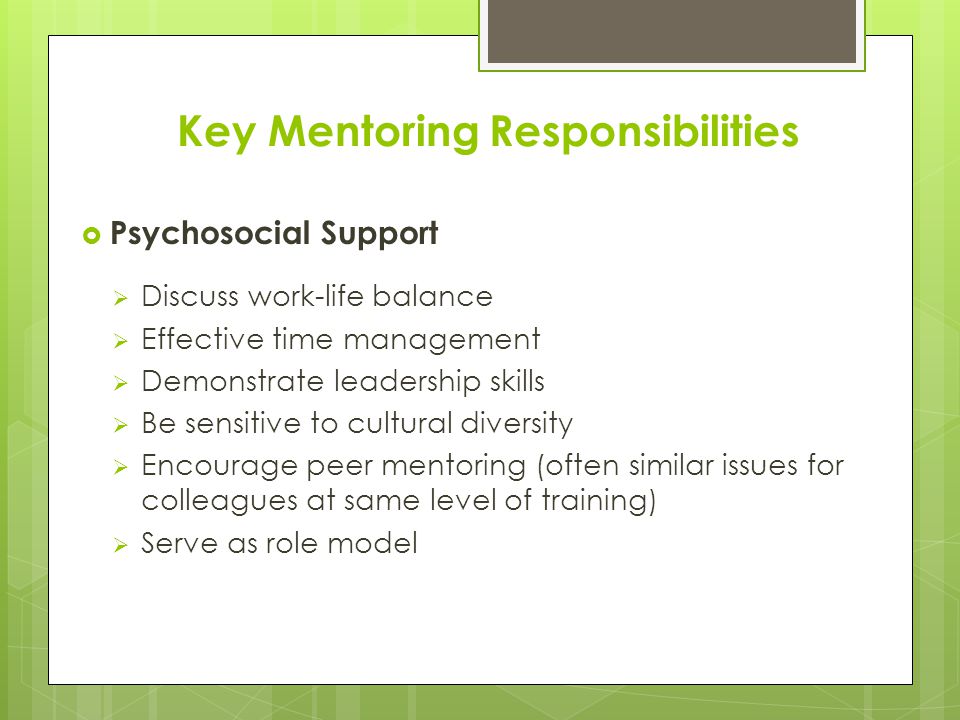 Key Mentoring Responsibilities

Psychosocial Support

Discuss work-life balance
Effective time management
Demonstrate leadership skills
Be sensitive to cultural diversity
Encourage peer mentoring (often similar issues for colleagues at same level of training)
Serve as role model